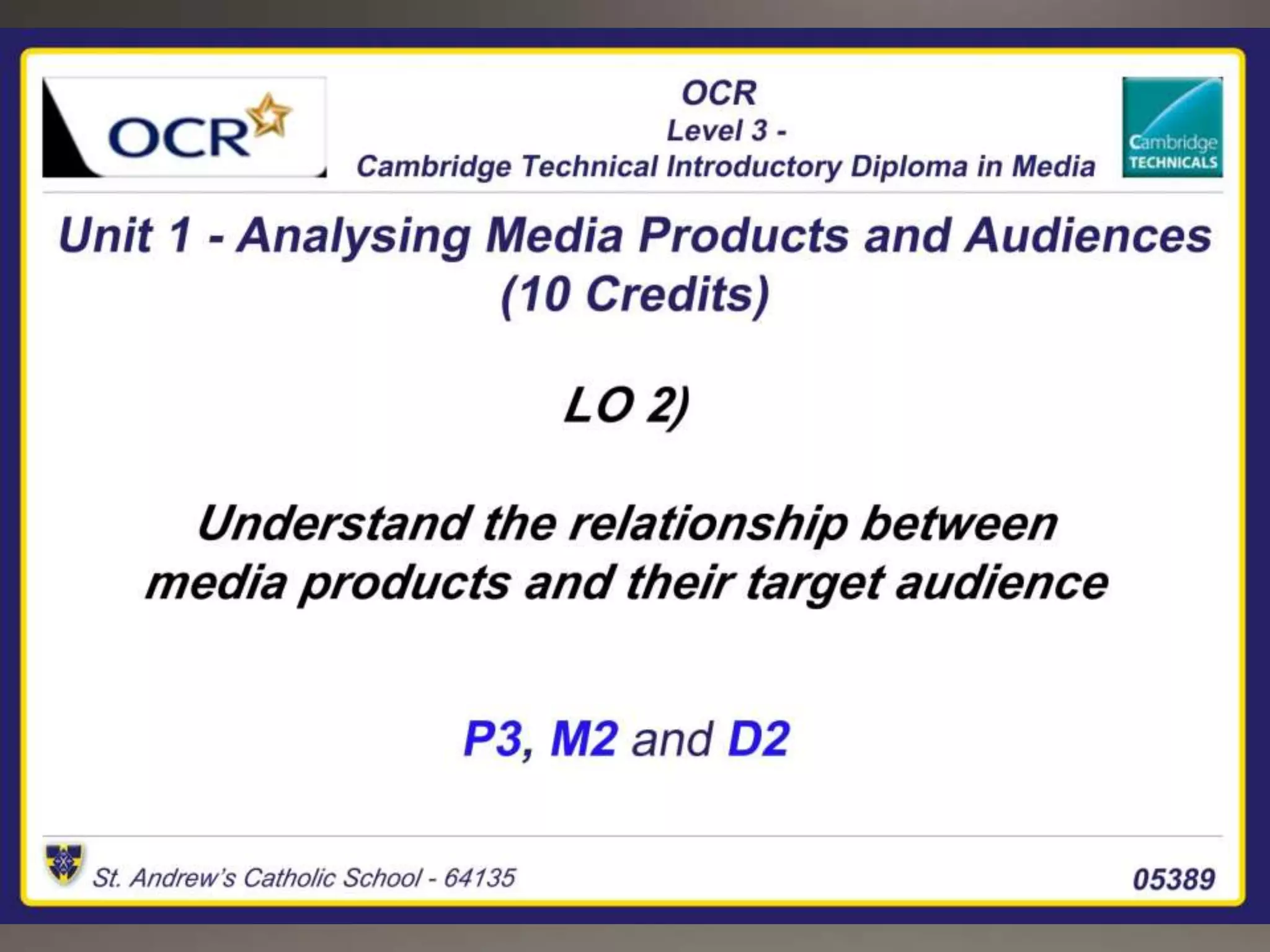 OCR

OCR
Level 3 -
Cambridge Technical Introductory Diploma in Media

Cambridge TECHNICALS

Unit 1 - Analysing Media Products and Audiences (10 Credits)

LO 2)

Understand the relationship between media products and their target audience

P3, M2 and D2

St. Andrew's Catholic School - 64135

05389